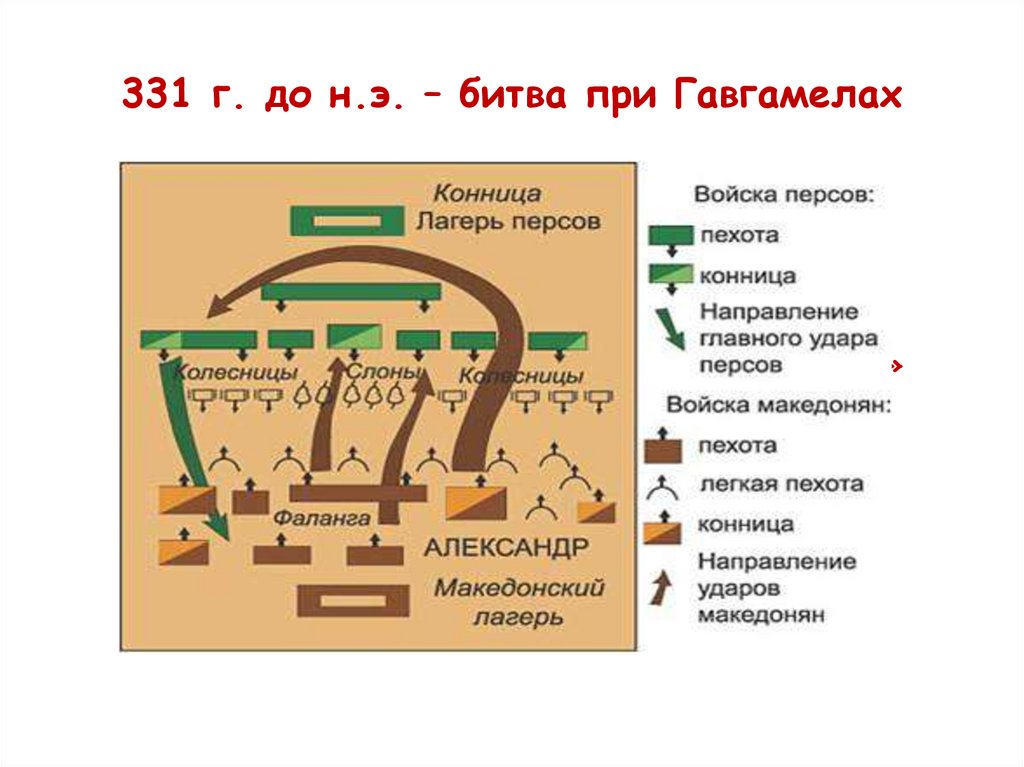 331 г. до н.э. – битва при Гавгамелах

Конница
Лагерь персов
Колесницы
Слоны
Колесницы
Фаланга
АЛЕКСАНДР
Македонский лагерь

Войска персов:
пехота
конница
Направление главного удара персов
Войска македонян:
пехота
легкая пехота
конница
Направление ударов македонян